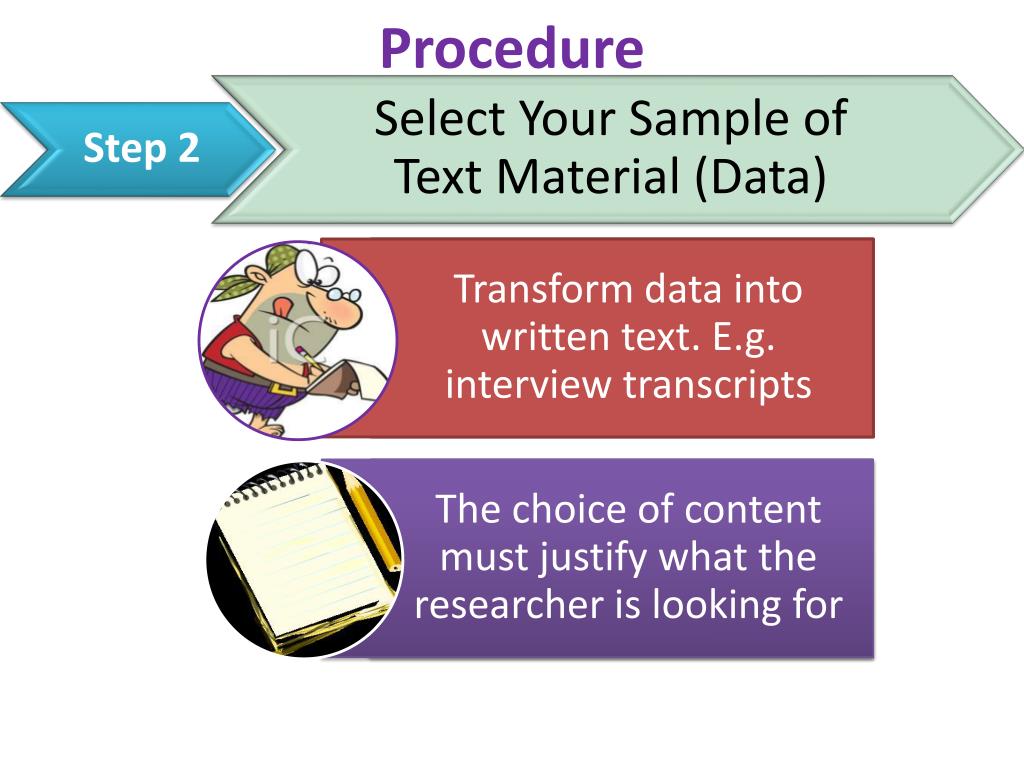 Procedure

Step 2

Select Your Sample of Text Material (Data)

iC

Transform data into written text. E.g. interview transcripts

The choice of content must justify what the researcher is looking for